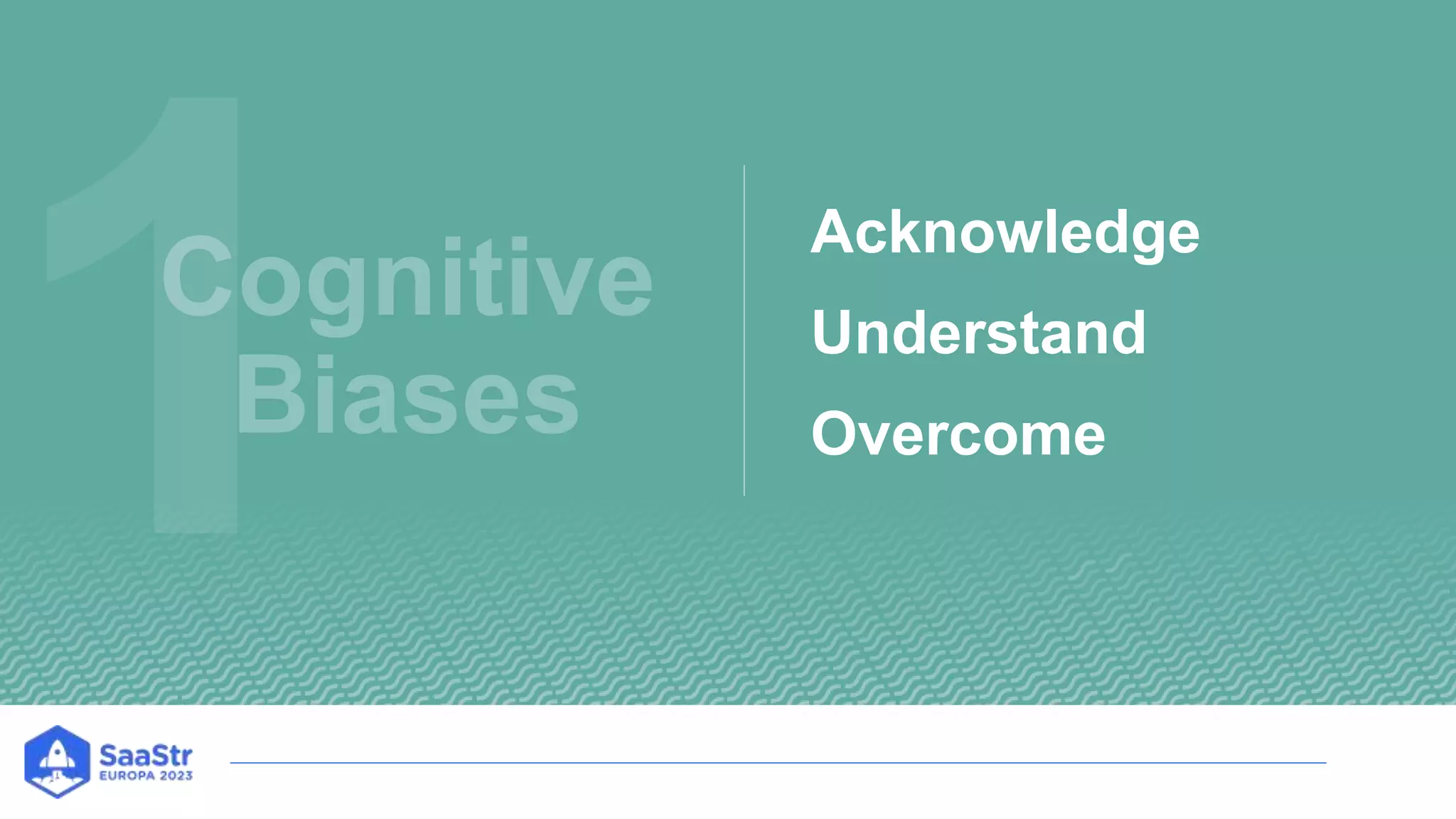 1

Cognitive Biases

Acknowledge

Understand

Overcome

SaaStr EUROPA 2023